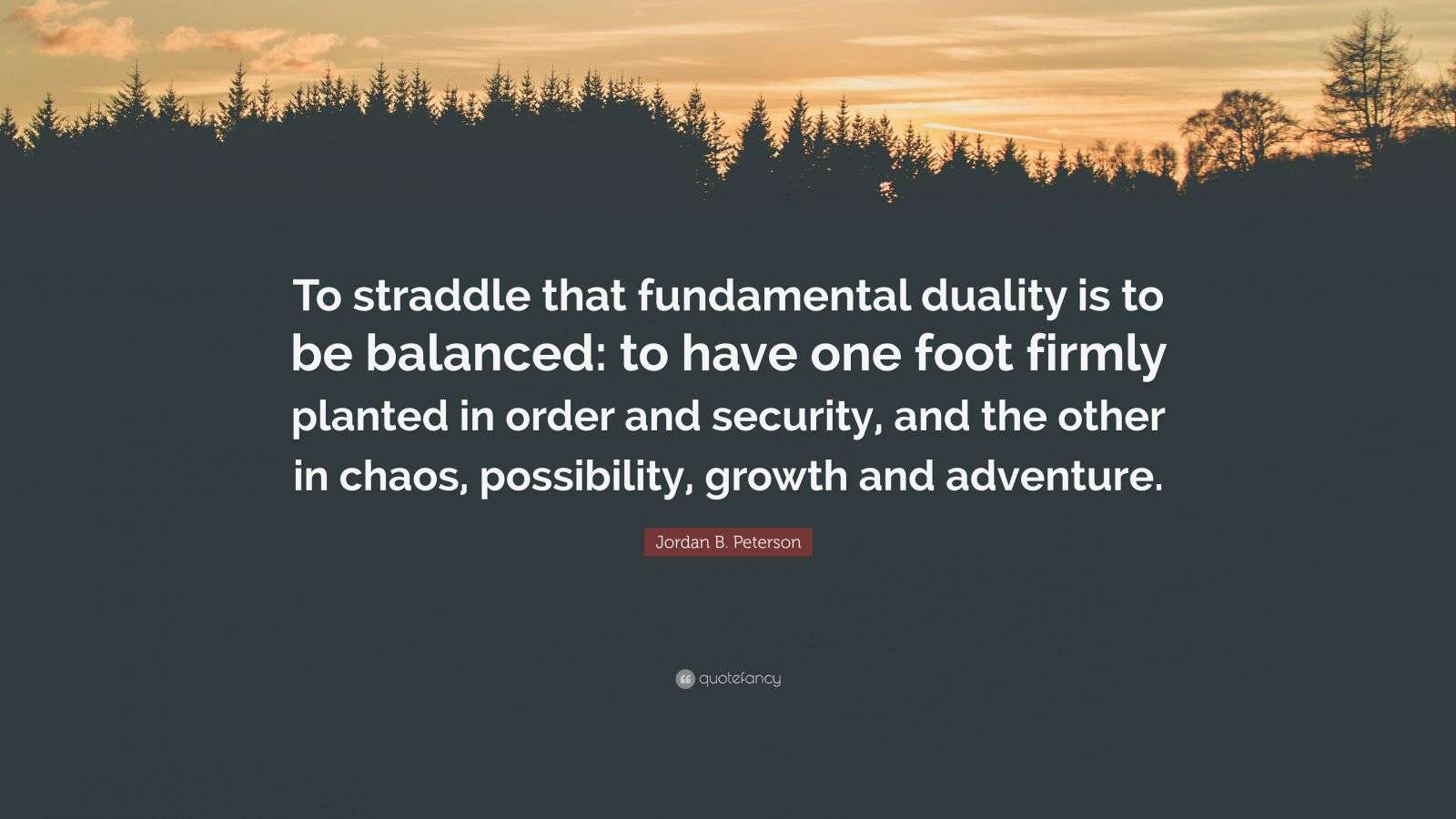 To straddle that fundamental duality is to be balanced: to have one foot firmly planted in order and security, and the other in chaos, possibility, growth and adventure.

Jordan B. Peterson

quotefancy